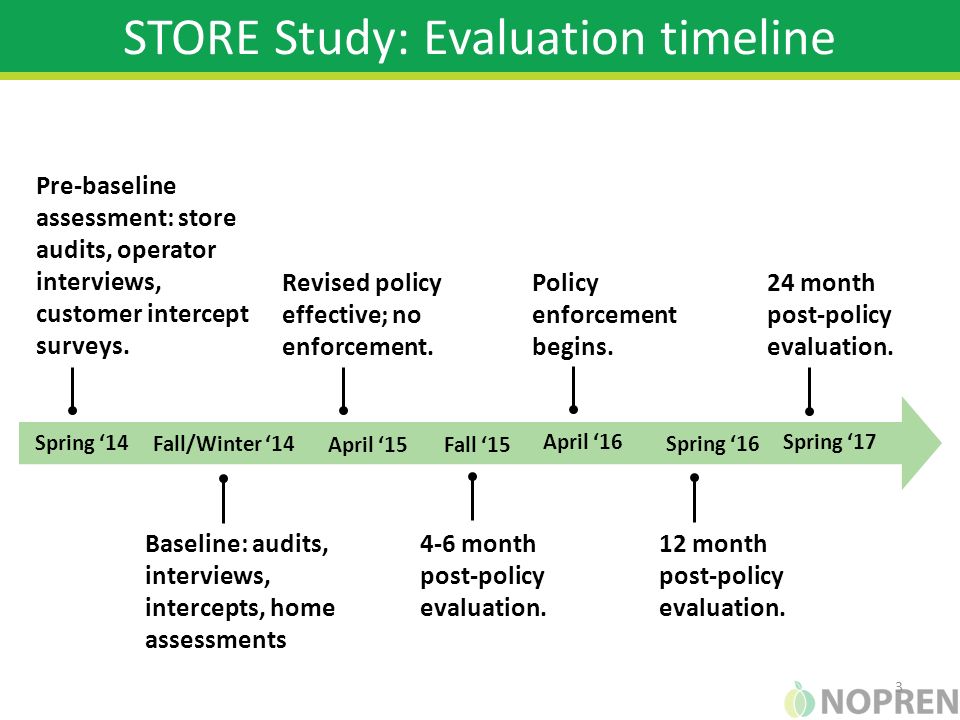 STORE Study: Evaluation timeline

Pre-baseline assessment: store audits, operator interviews, customer intercept surveys.

Revised policy effective; no enforcement.

Policy enforcement begins.

24 month post-policy evaluation.

Spring ‘14 Fall/Winter ‘14 April ‘15 Fall ‘15 April ‘16 Spring ‘16 Spring ‘17

Baseline: audits, interviews, intercepts, home assessments

4-6 month post-policy evaluation.

12 month post-policy evaluation.

3

NOPREN